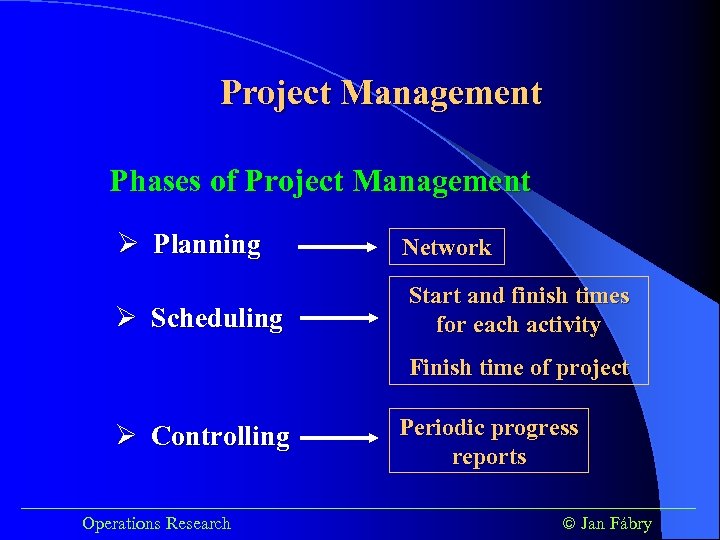 Project Management

Phases of Project Management

➢ Planning

Network

➢ Scheduling

Start and finish times for each activity

Finish time of project

➢ Controlling

Periodic progress reports

Operations Research

© Jan Fábry